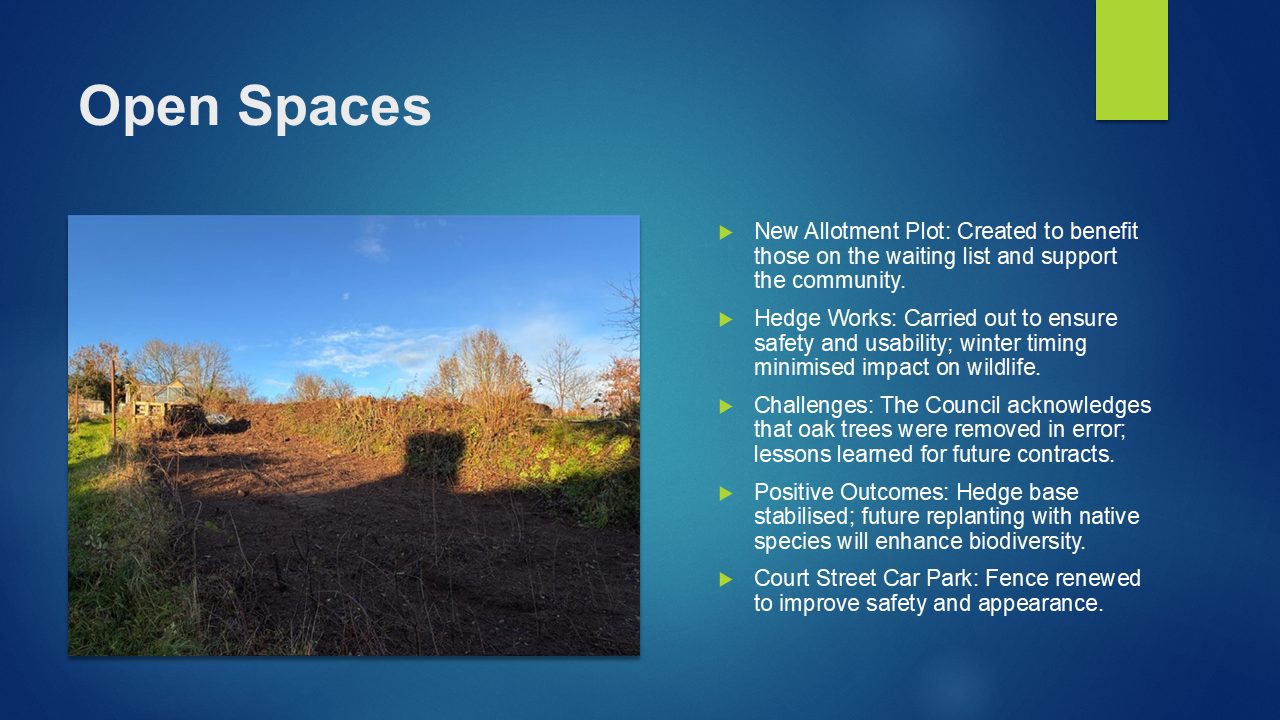 Open Spaces

New Allotment Plot: Created to benefit those on the waiting list and support the community.

Hedge Works: Carried out to ensure safety and usability; winter timing minimised impact on wildlife.

Challenges: The Council acknowledges that oak trees were removed in error; lessons learned for future contracts.

Positive Outcomes: Hedge base stabilised; future replanting with native species will enhance biodiversity.

Court Street Car Park: Fence renewed to improve safety and appearance.